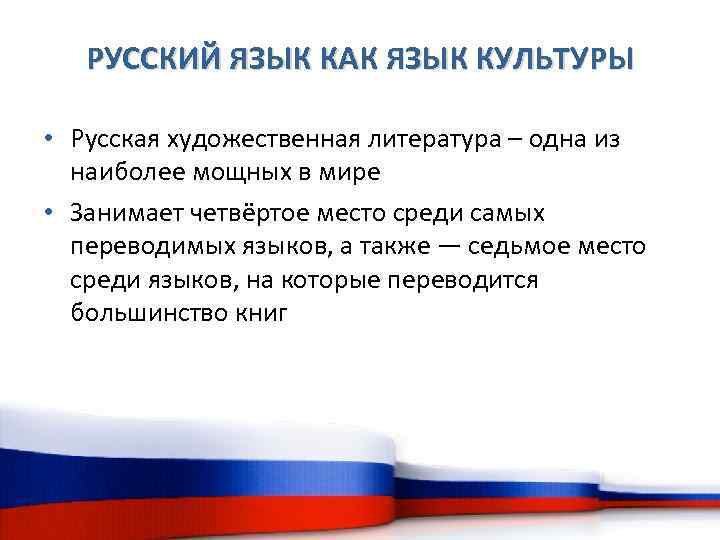 РУССКИЙ ЯЗЫК КАК ЯЗЫК КУЛЬТУРЫ

• Русская художественная литература – одна из наиболее мощных в мире

• Занимает четвёртое место среди самых переводимых языков, а также — седьмое место среди языков, на которые переводится большинство книг